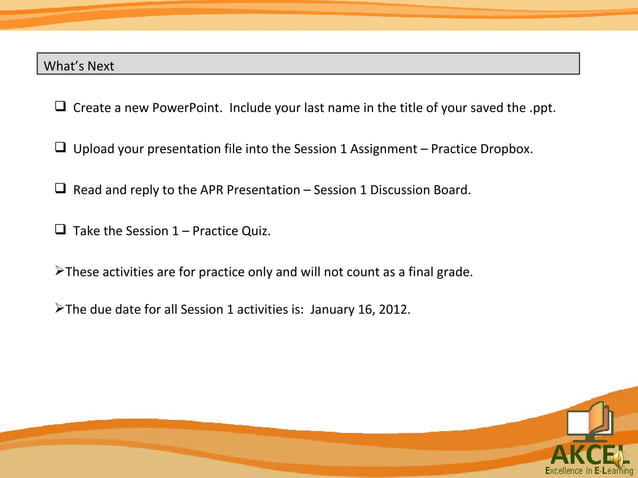 What's Next

❑ Create a new PowerPoint. Include your last name in the title of your saved the .ppt.

❑ Upload your presentation file into the Session 1 Assignment – Practice Dropbox.

❑ Read and reply to the APR Presentation – Session 1 Discussion Board.

❑ Take the Session 1 – Practice Quiz.

➢These activities are for practice only and will not count as a final grade.

➢The due date for all Session 1 activities is: January 16, 2012.

AKCEL
Excellence In E-Learning